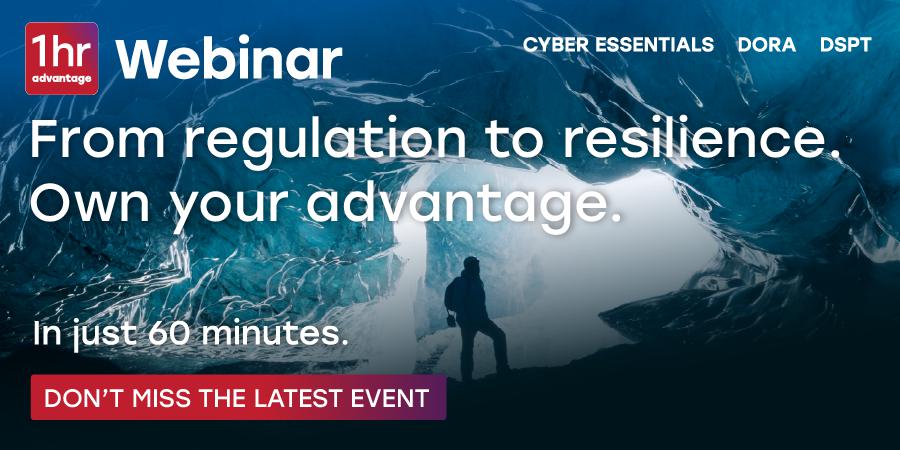 1hr advantage Webinar

CYBER ESSENTIALS DORA DSPT

From regulation to resilience. Own your advantage.

In just 60 minutes.

DON'T MISS THE LATEST EVENT